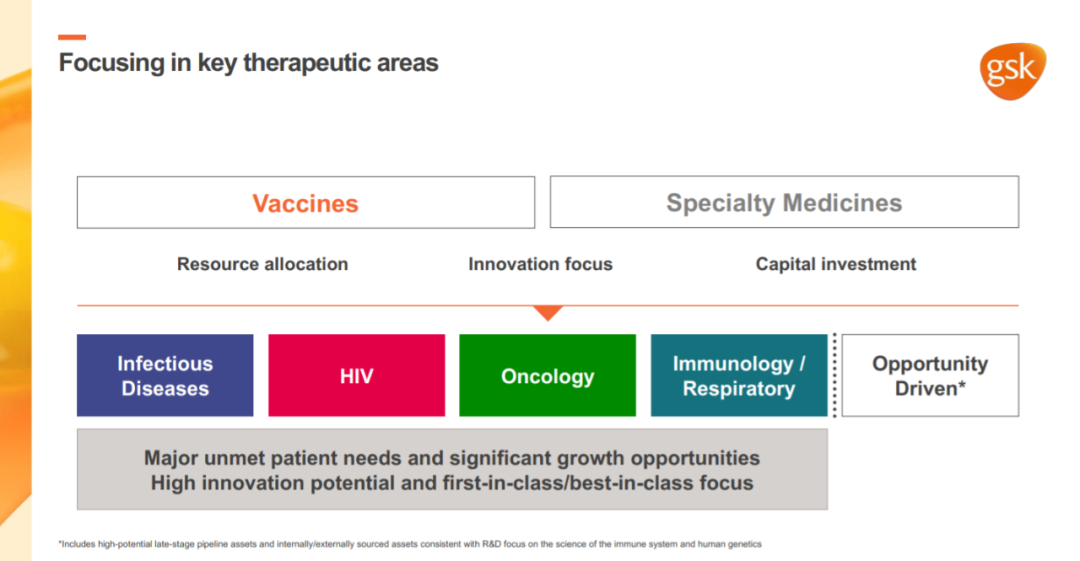 Focusing in key therapeutic areas

gsk

Vaccines

Specialty Medicines

Resource allocation

Innovation focus

Capital investment

Infectious Diseases

HIV

Oncology

Immunology / Respiratory

Opportunity Driven*

Major unmet patient needs and significant growth opportunities
High innovation potential and first-in-class/best-in-class focus

*Includes high-potential late-stage pipeline assets and internally/externally sourced assets consistent with R&D focus on the science of the immune system and human genetics